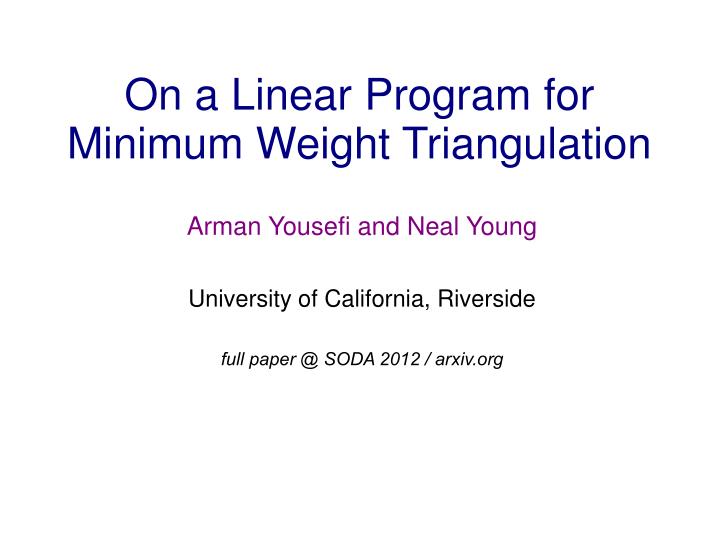 On a Linear Program for Minimum Weight Triangulation

Arman Yousefi and Neal Young

University of California, Riverside

full paper @ SODA 2012 / arxiv.org